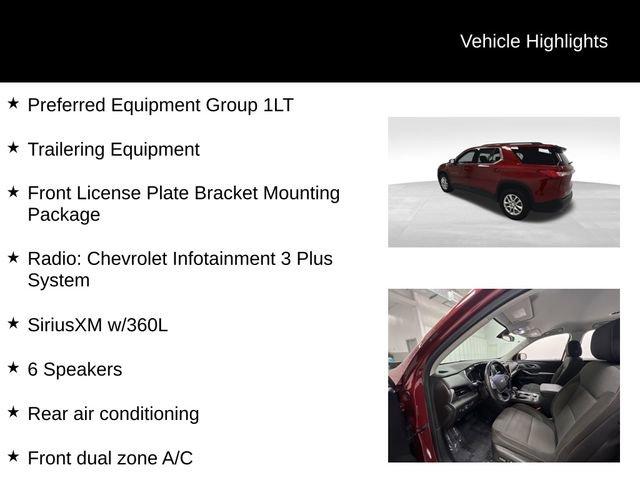 Vehicle Highlights

★ Preferred Equipment Group 1LT

★ Trailering Equipment

★ Front License Plate Bracket Mounting Package

★ Radio: Chevrolet Infotainment 3 Plus System

★ SiriusXM w/360L

★ 6 Speakers

★ Rear air conditioning

★ Front dual zone A/C